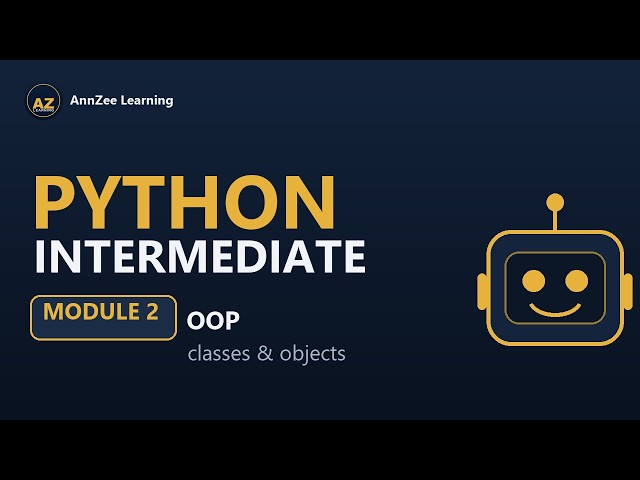 AZ
LEARNING
AnnZee Learning

PYTHON
INTERMEDIATE

MODULE 2
OOP
classes & objects